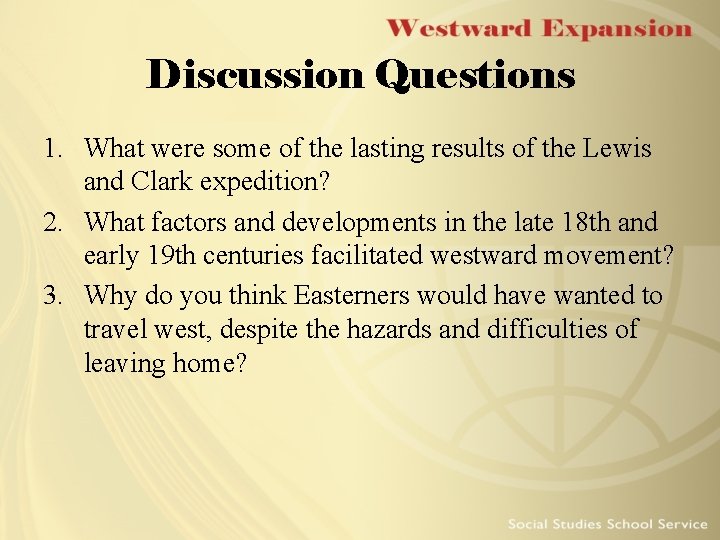 Westward Expansion

Discussion Questions

1. What were some of the lasting results of the Lewis and Clark expedition?
2. What factors and developments in the late 18th and early 19th centuries facilitated westward movement?
3. Why do you think Easterners would have wanted to travel west, despite the hazards and difficulties of leaving home?

Social Studies School Service